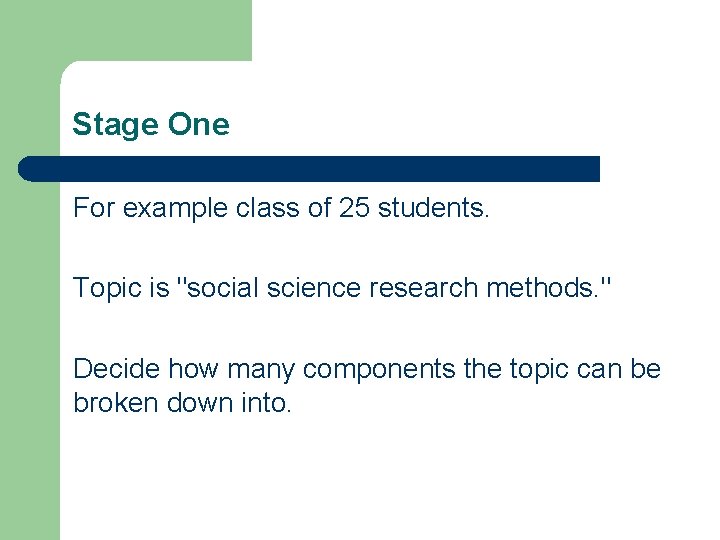 Stage One

For example class of 25 students.

Topic is "social science research methods."

Decide how many components the topic can be broken down into.